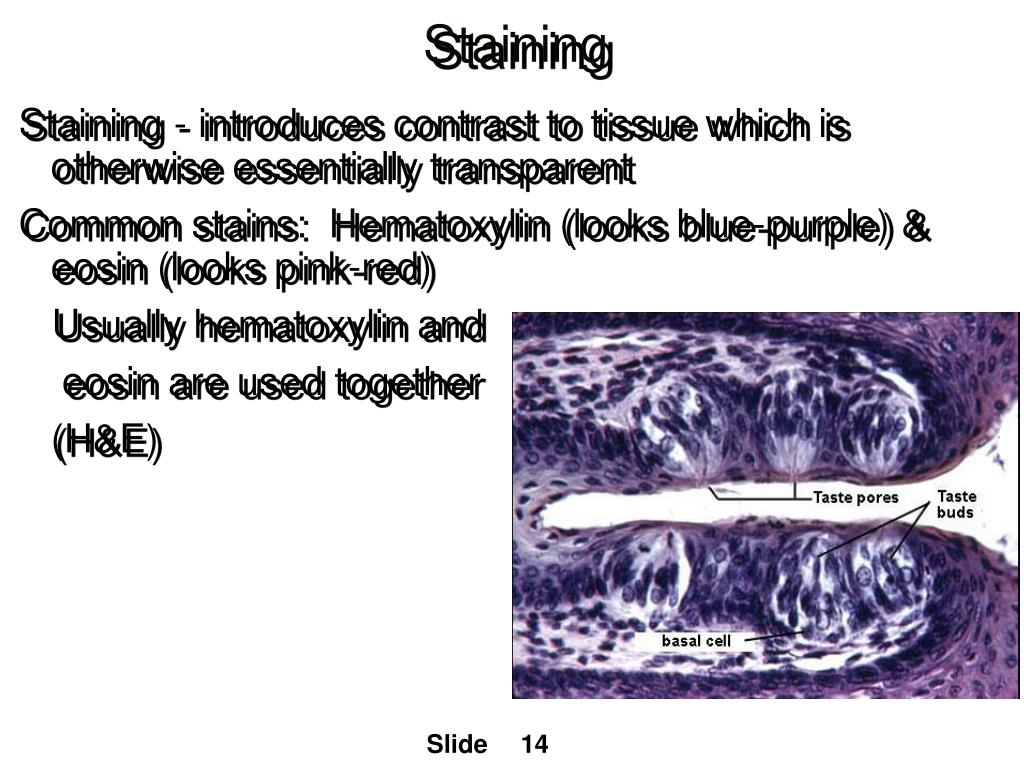 Staining

Staining - introduces contrast to tissue which is otherwise essentially transparent

Common stains: Hematoxylin (looks blue-purple) & eosin (looks pink-red)

Usually hematoxylin and eosin are used together (H&E)

Taste pores
Taste buds
basal cell

Slide 14